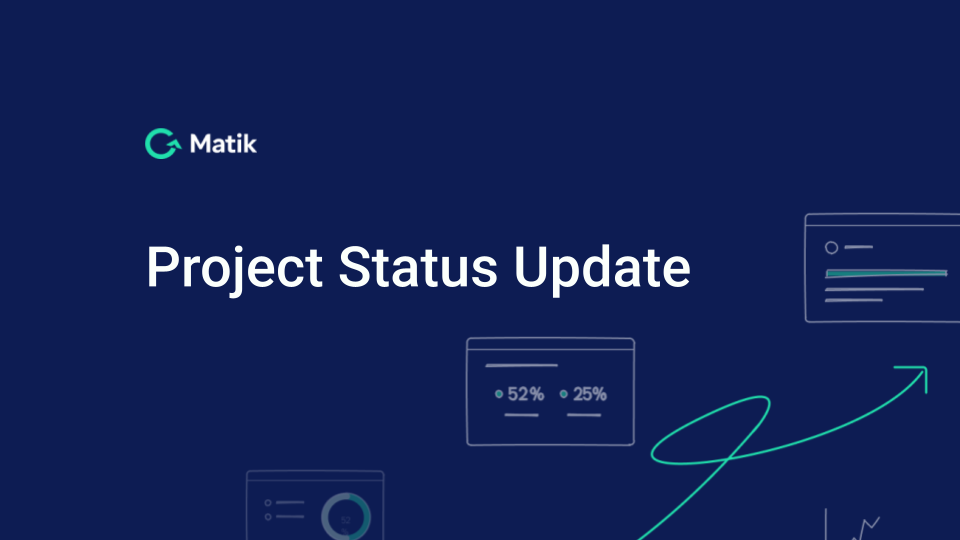 Matik

Project Status Update

52% 25%